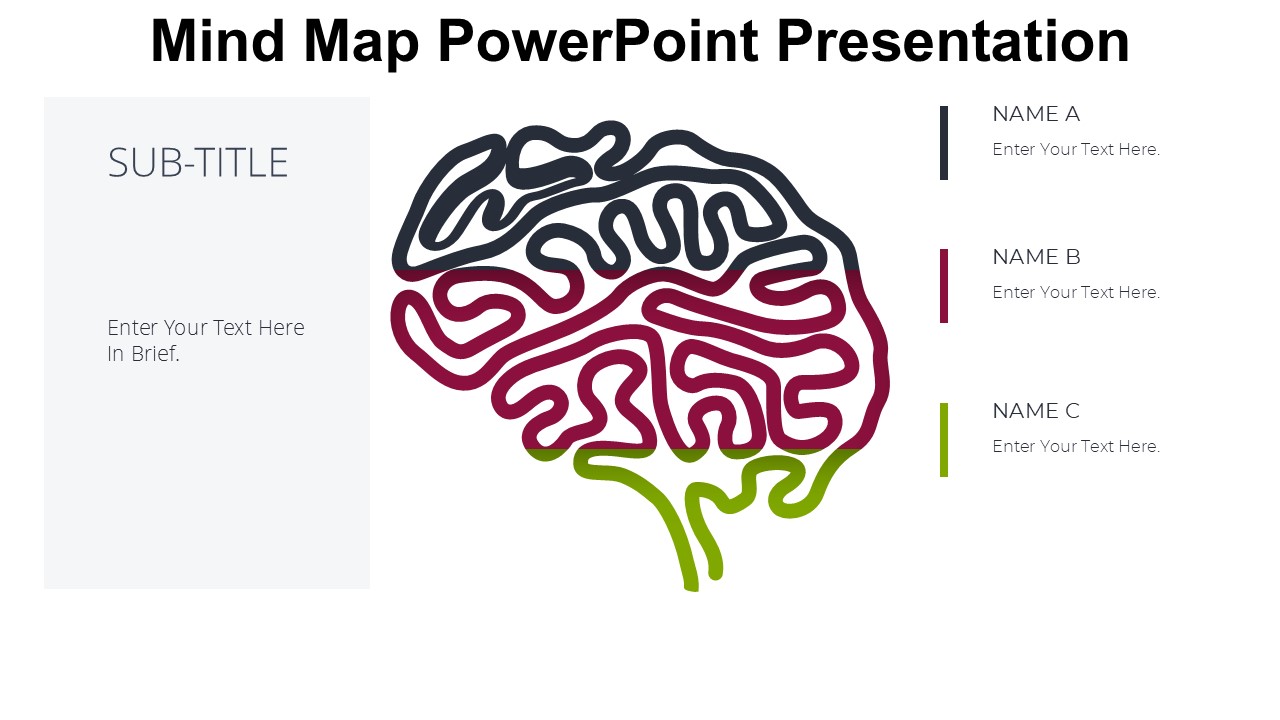 Mind Map PowerPoint Presentation

SUB-TITLE

Enter Your Text Here In Brief.

NAME A

Enter Your Text Here.

NAME B

Enter Your Text Here.

NAME C

Enter Your Text Here.